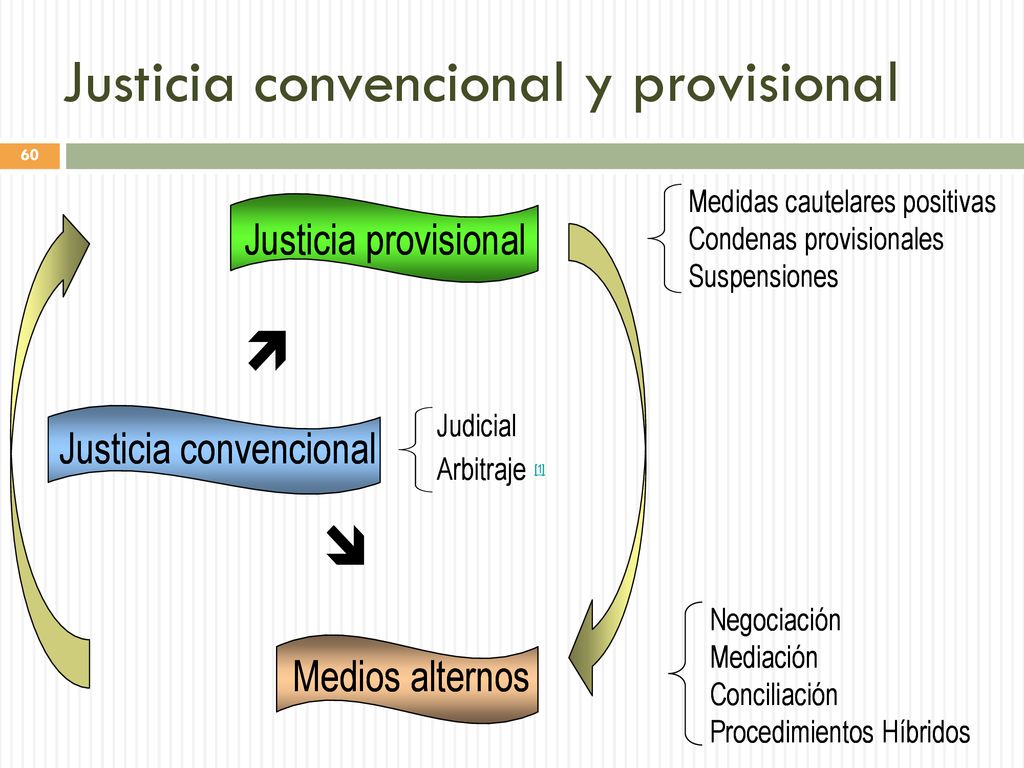 Justicia convencional y provisional

60

Justicia provisional

Medidas cautelares positivas
Condenas provisionales
Suspensiones

Justicia convencional

Judicial
Arbitraje [1]

Medios alternos

Negociación
Mediación
Conciliación
Procedimientos Híbridos